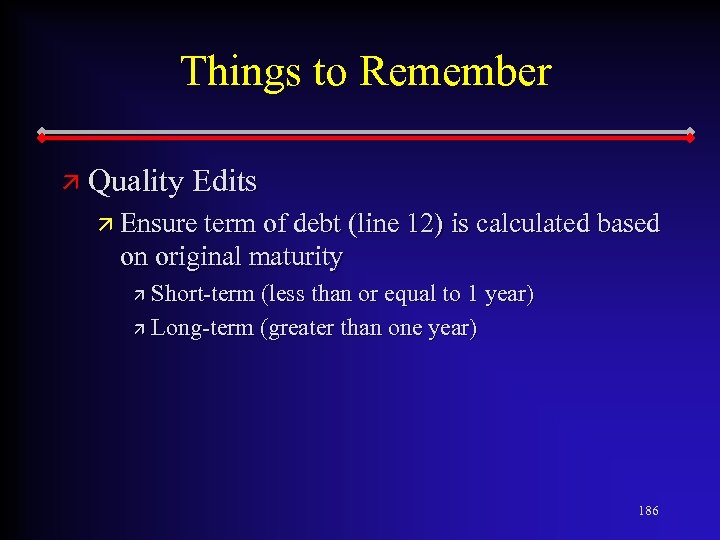 Things to Remember

Quality Edits

Ensure term of debt (line 12) is calculated based on original maturity

Short-term (less than or equal to 1 year)

Long-term (greater than one year)

186